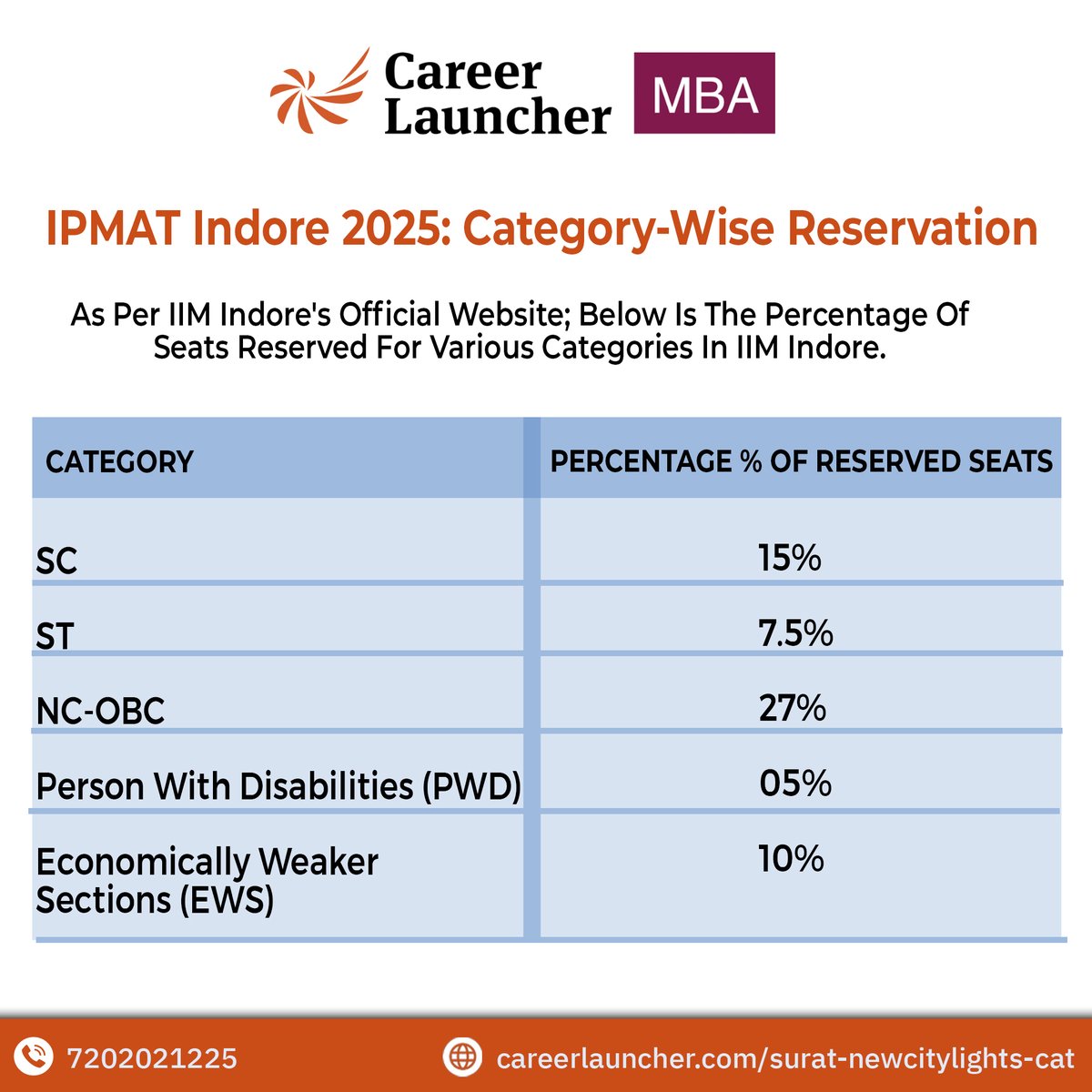 Career Launcher MBA

IPMAT Indore 2025: Category-Wise Reservation

As Per IIM Indore's Official Website; Below Is The Percentage Of Seats Reserved For Various Categories In IIM Indore.

| CATEGORY | PERCENTAGE % OF RESERVED SEATS |
|---|---|
| SC | 15% |
| ST | 7.5% |
| NC-OBC | 27% |
| Person With Disabilities (PWD) | 05% |
| Economically Weaker Sections (EWS) | 10% |

7202021225

careerlauncher.com/surat-newcitylights-cat